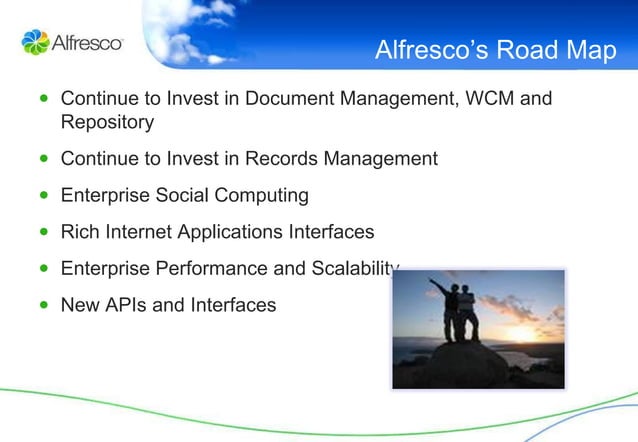 Alfresco

Alfresco's Road Map

- Continue to Invest in Document Management, WCM and Repository
- Continue to Invest in Records Management
- Enterprise Social Computing
- Rich Internet Applications Interfaces
- Enterprise Performance and Scalability
- New APIs and Interfaces